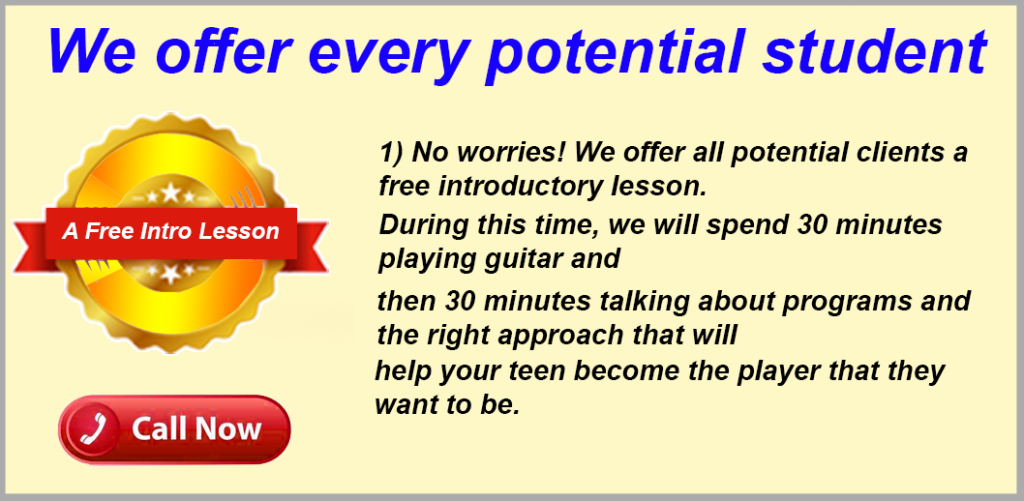 We offer every potential student

A Free Intro Lesson

1) No worries! We offer all potential clients a free introductory lesson.

During this time, we will spend 30 minutes playing guitar and

then 30 minutes talking about programs and the right approach that will

help your teen become the player that they want to be.

Call Now